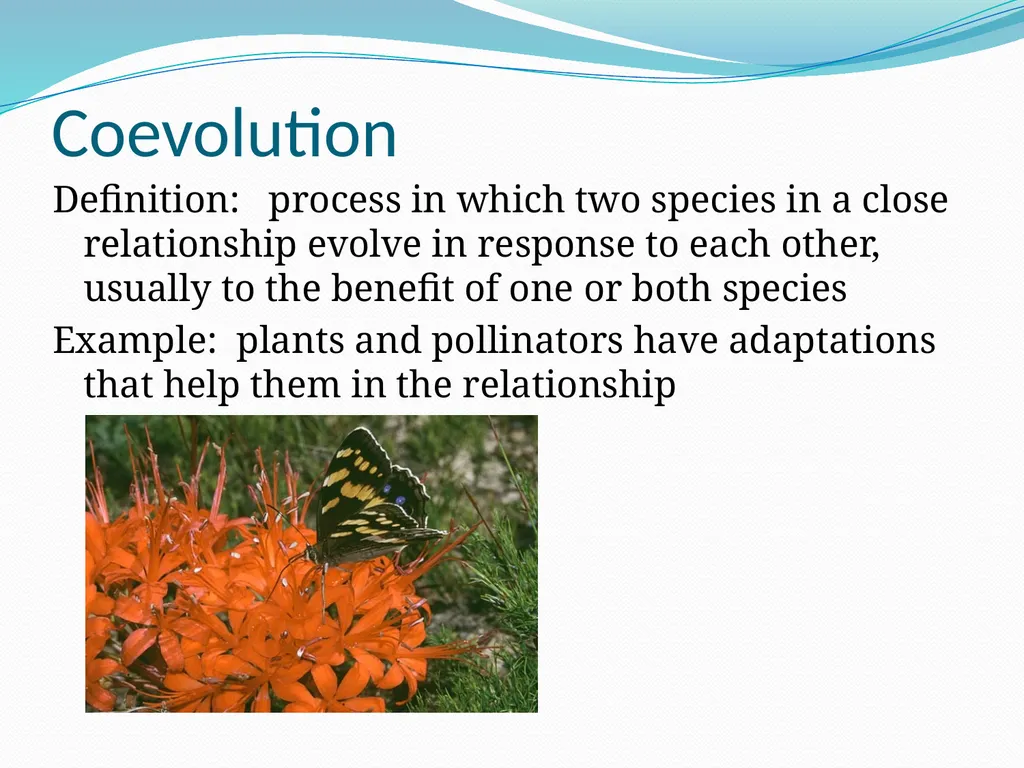 Coevolution

Definition: process in which two species in a close relationship evolve in response to each other, usually to the benefit of one or both species

Example: plants and pollinators have adaptations that help them in the relationship